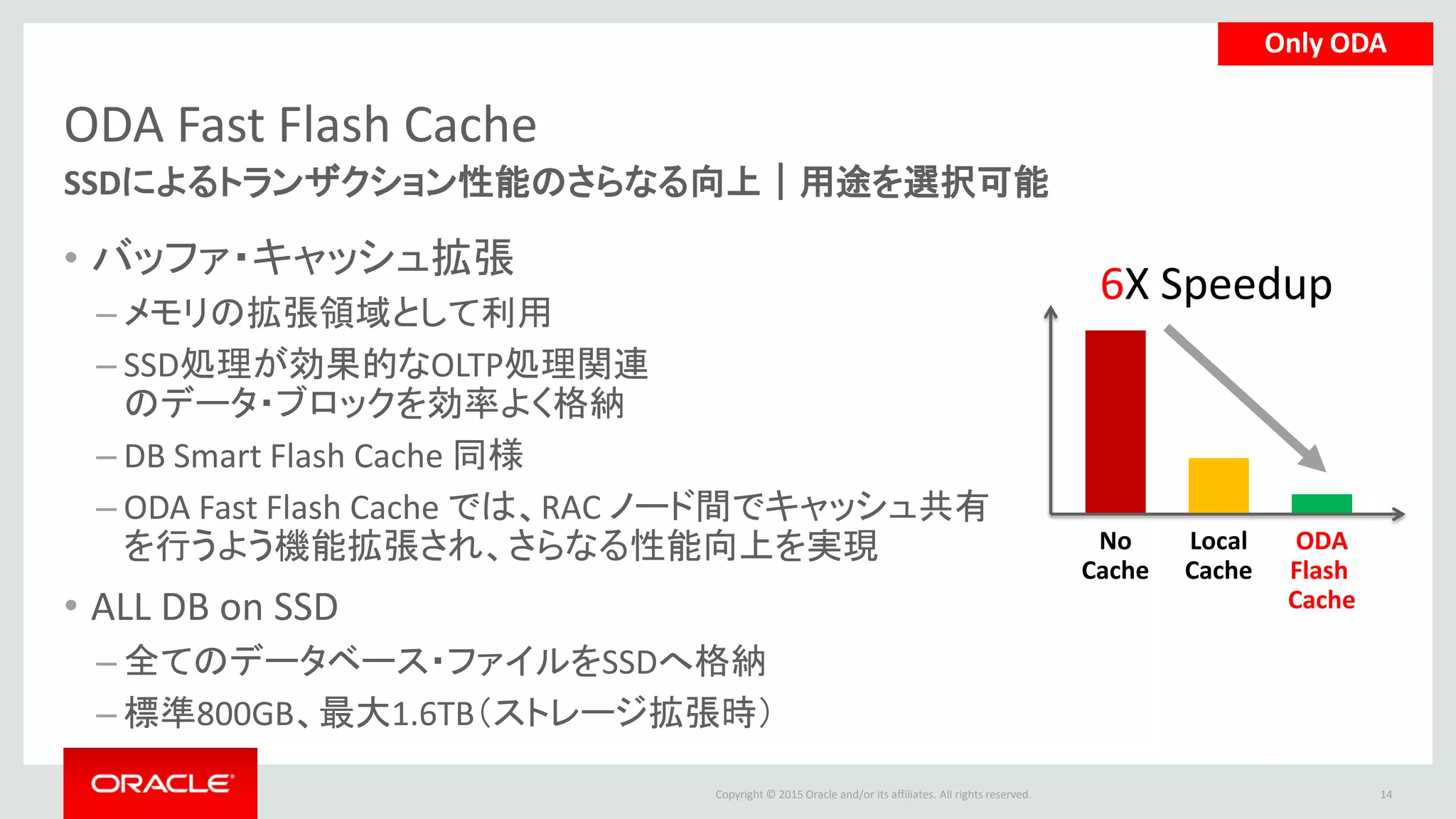 Only ODA

ODA Fast Flash Cache

SSDによるトランザクション性能のさらなる向上 | 用途を選択可能

• バッファ・キャッシュ拡張
– メモリの拡張領域として利用
– SSD処理が効果的なOLTP処理関連のデータ・ブロックを効率よく格納
– DB Smart Flash Cache 同様
– ODA Fast Flash Cache では、RAC ノード間でキャッシュ共有を行うよう機能拡張され、さらなる性能向上を実現

• ALL DB on SSD
– 全てのデータベース・ファイルをSSDへ格納
– 標準800GB、最大1.6TB(ストレージ拡張時)

6X Speedup

No Cache
Local Cache
ODA Flash Cache

ORACLE

Copyright © 2015 Oracle and/or its affiliates. All rights reserved.

14